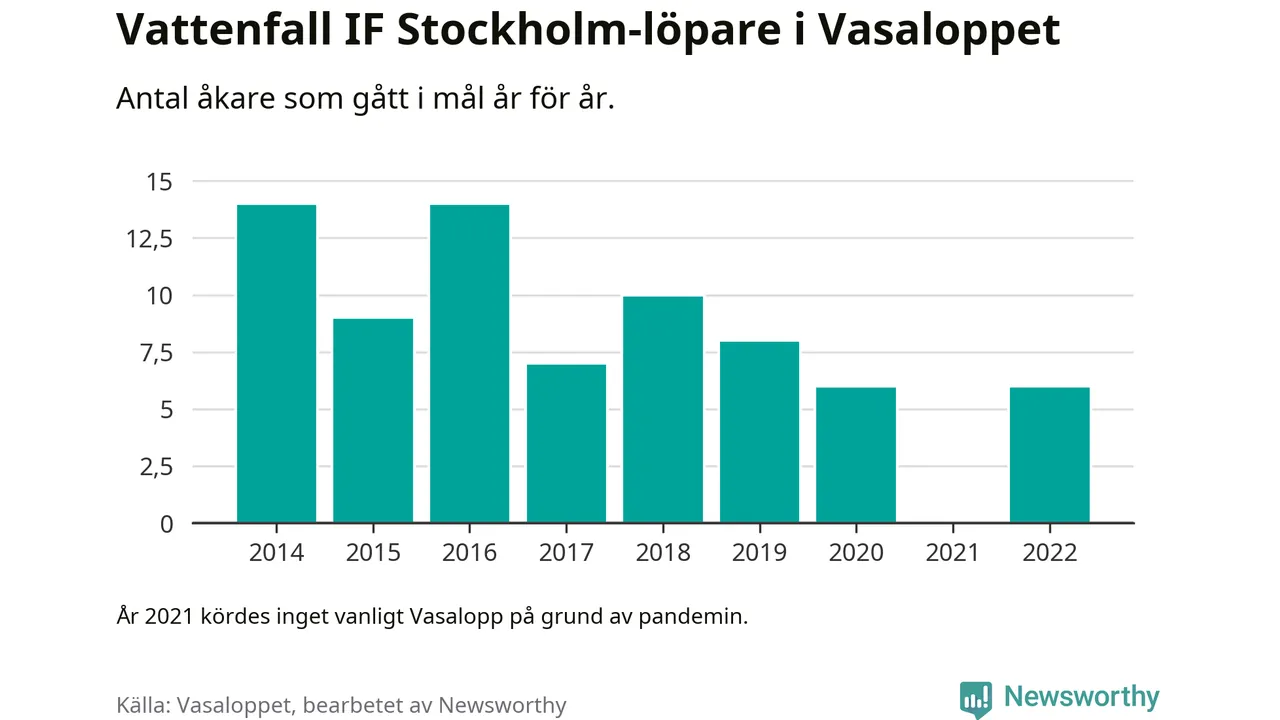 Vattenfall IF Stockholm-löpare i Vasaloppet

Antal åkare som gått i mål år för år.

15
12,5
10
7,5
5
2,5
0

2014 2015 2016 2017 2018 2019 2020 2021 2022

År 2021 kördes inget vanligt Vasalopp på grund av pandemin.

Källa: Vasaloppet, bearbetet av Newsworthy

Newsworthy